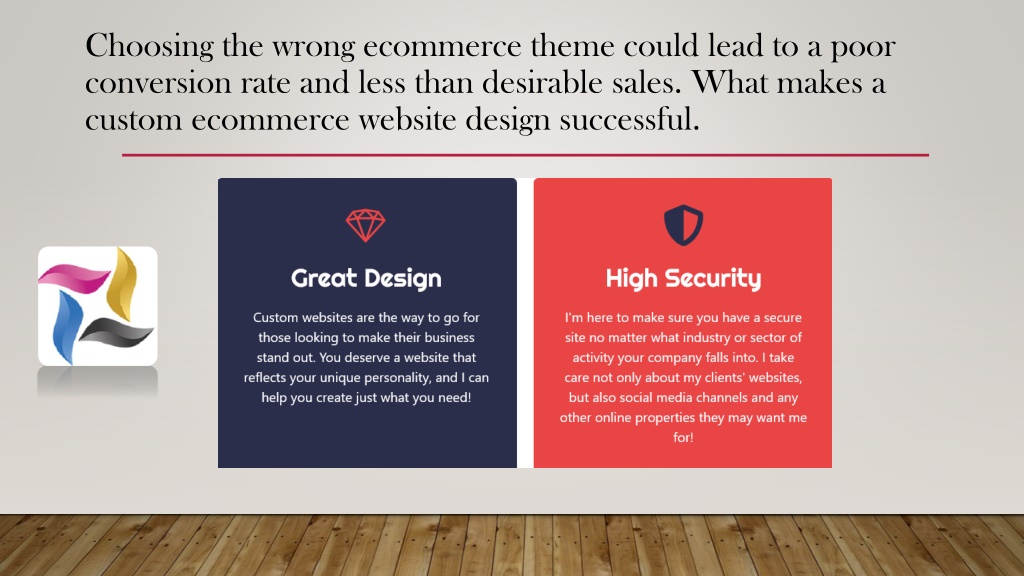 Choosing the wrong ecommerce theme could lead to a poor conversion rate and less than desirable sales. What makes a custom ecommerce website design successful.

Great Design

Custom websites are the way to go for those looking to make their business stand out. You deserve a website that reflects your unique personality, and I can help you create just what you need!

High Security

I'm here to make sure you have a secure site no matter what industry or sector of activity your company falls into. I take care not only about my clients' websites, but also social media channels and any other online properties they may want me for!